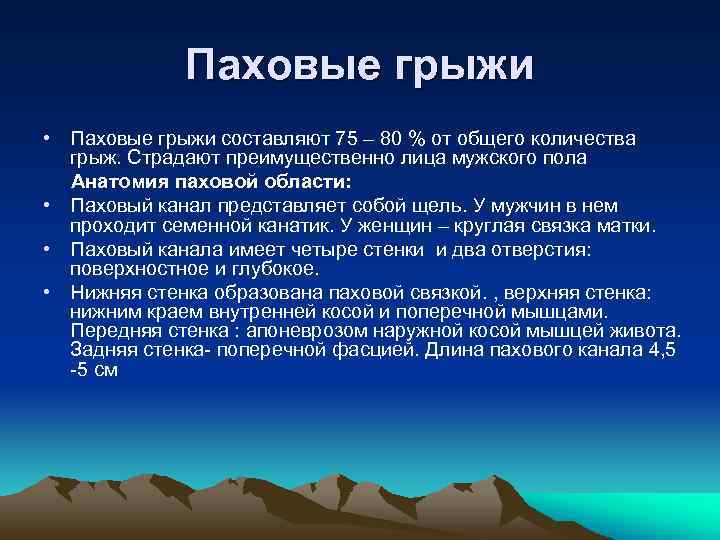 Паховые грыжи

• Паховые грыжи составляют 75 – 80 % от общего количества грыж. Страдают преимущественно лица мужского пола

Анатомия паховой области:

• Паховый канал представляет собой щель. У мужчин в нем проходит семенной канатик. У женщин – круглая связка матки.

• Паховый канала имеет четыре стенки и два отверстия: поверхностное и глубокое.

• Нижняя стенка образована паховой связкой. , верхняя стенка: нижним краем внутренней косой и поперечной мышцами. Передняя стенка : апоневрозом наружной косой мышцей живота. Задняя стенка- поперечной фасцией. Длина пахового канала 4,5 -5 см